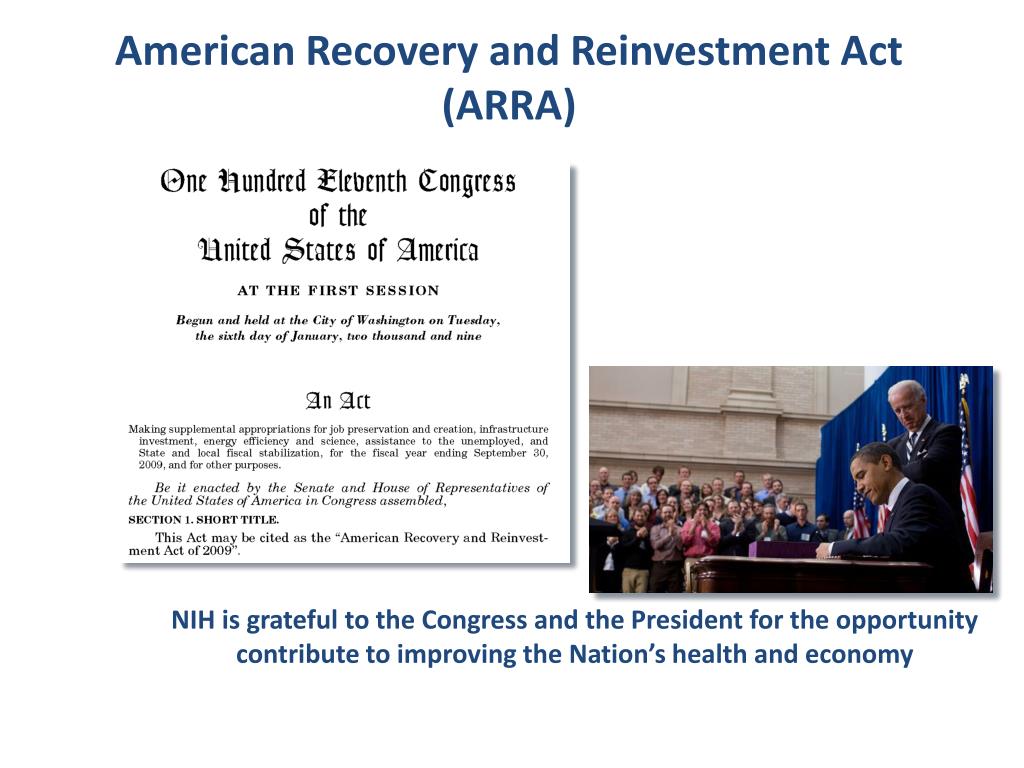 American Recovery and Reinvestment Act (ARRA)

One Hundred Eleventh Congress of the United States of America

AT THE FIRST SESSION

Begun and held at the City of Washington on Tuesday, the sixth day of January, two thousand and nine

An Act

Making supplemental appropriations for job preservation and creation, infrastructure investment, energy efficiency and science, assistance to the unemployed, and State and local fiscal stabilization, for the fiscal year ending September 30, 2009, and for other purposes.

Be it enacted by the Senate and House of Representatives of the United States of America in Congress assembled,

SECTION 1. SHORT TITLE.

This Act may be cited as the "American Recovery and Reinvestment Act of 2009".

NIH is grateful to the Congress and the President for the opportunity contribute to improving the Nation's health and economy